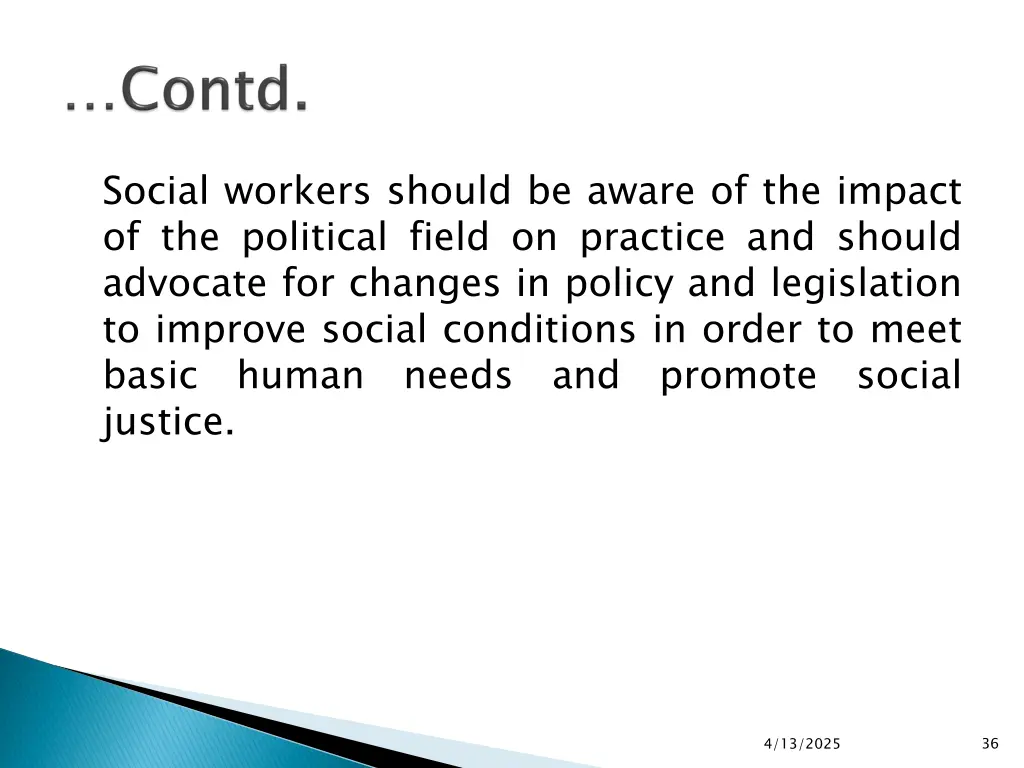 …Contd.

Social workers should be aware of the impact of the political field on practice and should advocate for changes in policy and legislation to improve social conditions in order to meet basic human needs and promote social justice.

4/13/2025

36